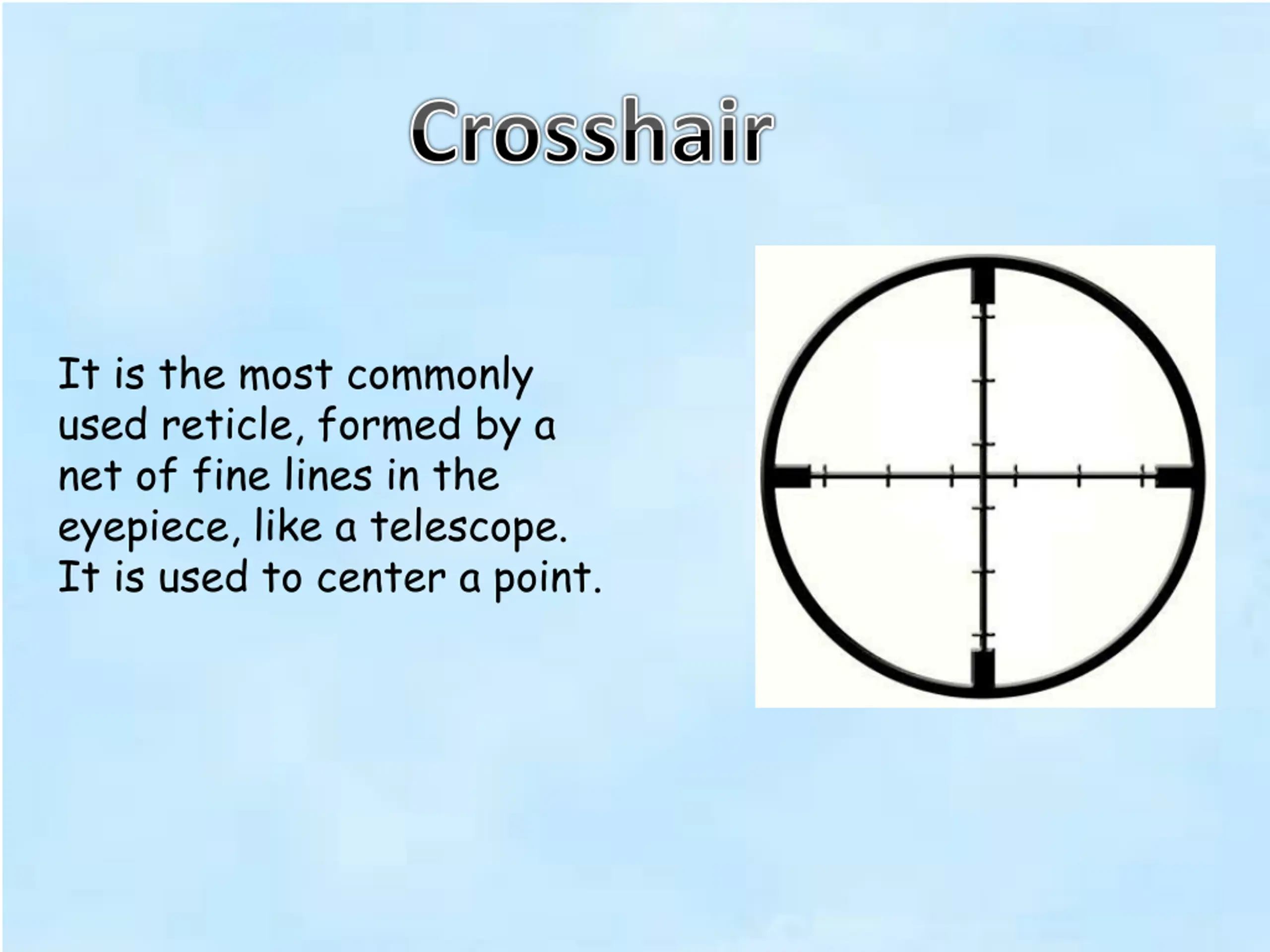 Crosshair

It is the most commonly used reticle, formed by a net of fine lines in the eyepiece, like a telescope. It is used to center a point.